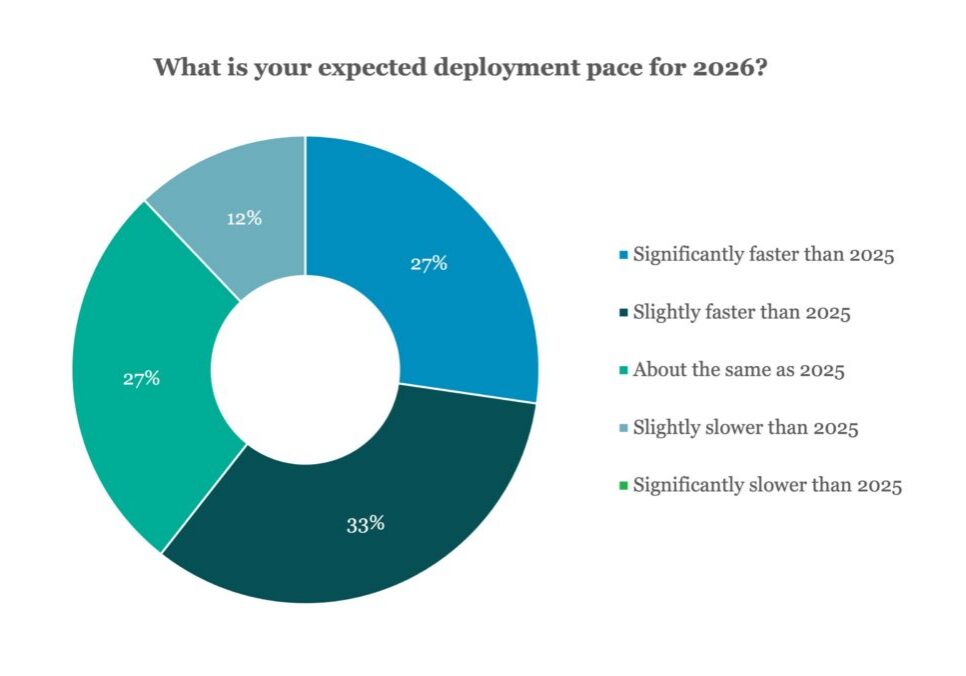 What is your expected deployment pace for 2026?

12%

27%

27%

33%

Significantly faster than 2025

Slightly faster than 2025

About the same as 2025

Slightly slower than 2025

Significantly slower than 2025